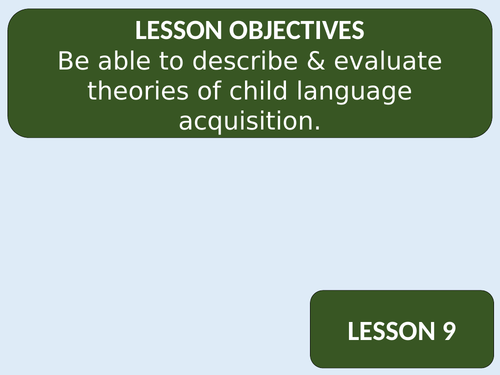 LESSON OBJECTIVES
Be able to describe & evaluate theories of child language acquisition.

LESSON 9